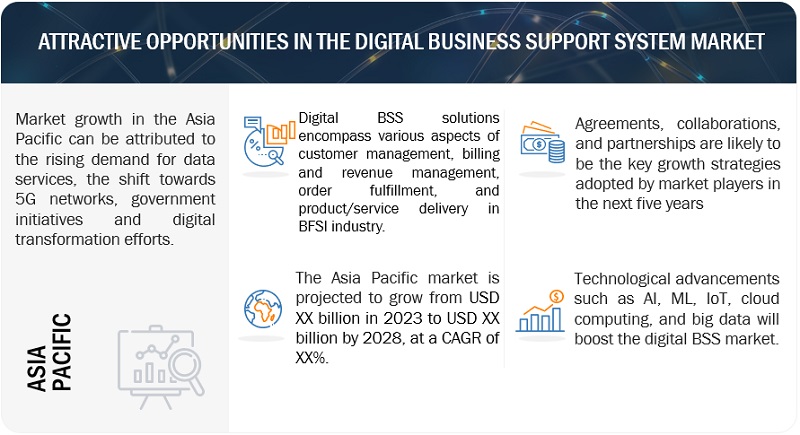 ATTRACTIVE OPPORTUNITIES IN THE DIGITAL BUSINESS SUPPORT SYSTEM MARKET

Market growth in the Asia Pacific can be attributed to the rising demand for data services, the shift towards 5G networks, government initiatives and digital transformation efforts.

ASIA PACIFIC

Digital BSS solutions encompass various aspects of customer management, billing and revenue management, order fulfillment, and product/service delivery in BFSI industry.

The Asia Pacific market is projected to grow from USD XX billion in 2023 to USD XX billion by 2028, at a CAGR of XX%.

Agreements, collaborations, and partnerships are likely to be the key growth strategies adopted by market players in the next five years

Technological advancements such as AI, ML, IoT, cloud computing, and big data will boost the digital BSS market.